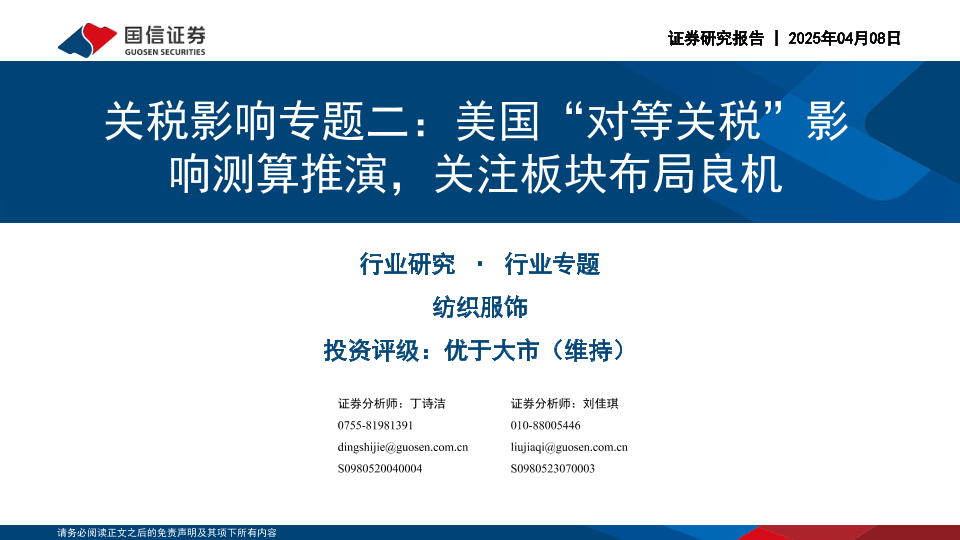 国信证券
GUOSEN SECURITIES

证券研究报告 | 2025年04月08日

关税影响专题二：美国“对等关税”影响测算推演，关注板块布局良机

行业研究 · 行业专题

纺织服饰

投资评级：优于大市（维持）

证券分析师：丁诗洁
0755-81981391
dingshijie@guosen.com.cn
S0980520040004

证券分析师：刘佳琪
010-88005446
liujiaqi@guosen.com.cn
S0980523070003

请务必阅读正文之后的免责声明及其项下所有内容